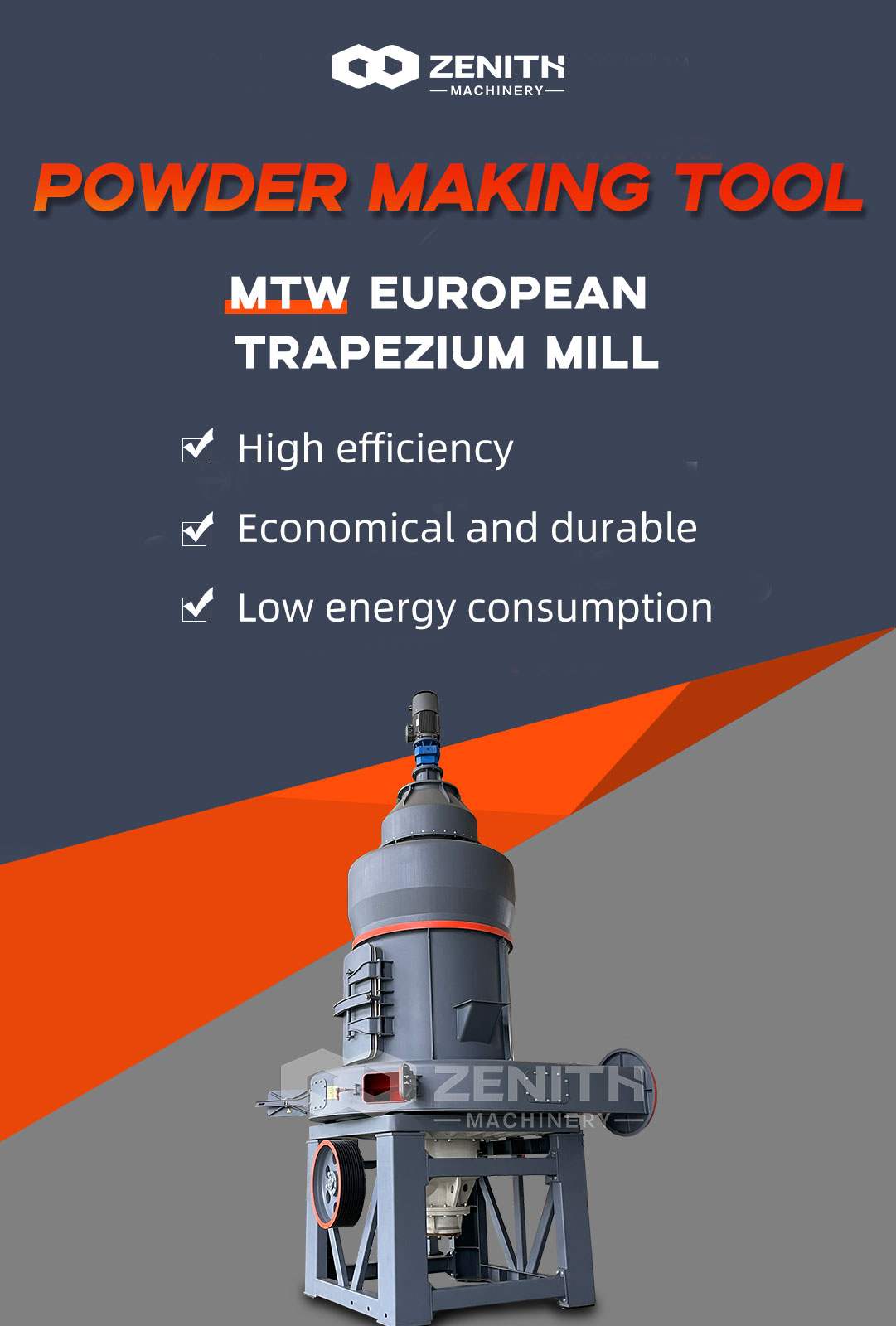 ZENITH
MACHINERY

POWDER MAKING TOOL

MTW EUROPEAN TRAPEZIUM MILL

High efficiency

Economical and durable

Low energy consumption

ZENITH
MACHINERY